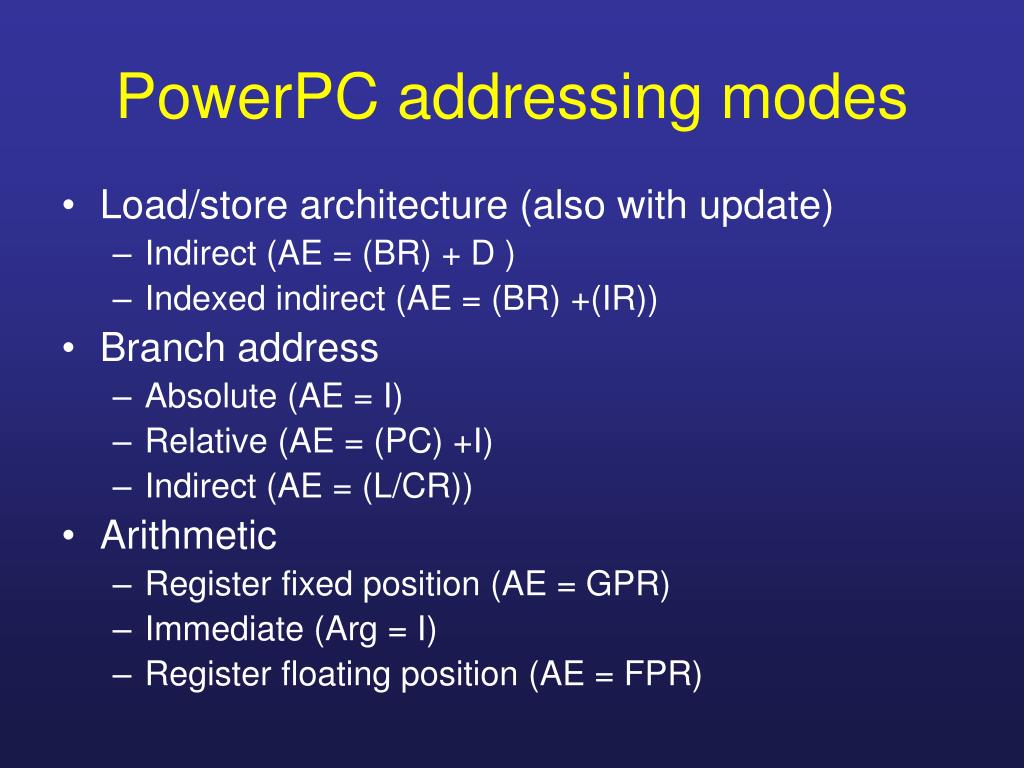 PowerPC addressing modes

• Load/store architecture (also with update)
– Indirect (AE = (BR) + D )
– Indexed indirect (AE = (BR) +(IR))
• Branch address
– Absolute (AE = I)
– Relative (AE = (PC) +I)
– Indirect (AE = (L/CR))
• Arithmetic
– Register fixed position (AE = GPR)
– Immediate (Arg = I)
– Register floating position (AE = FPR)